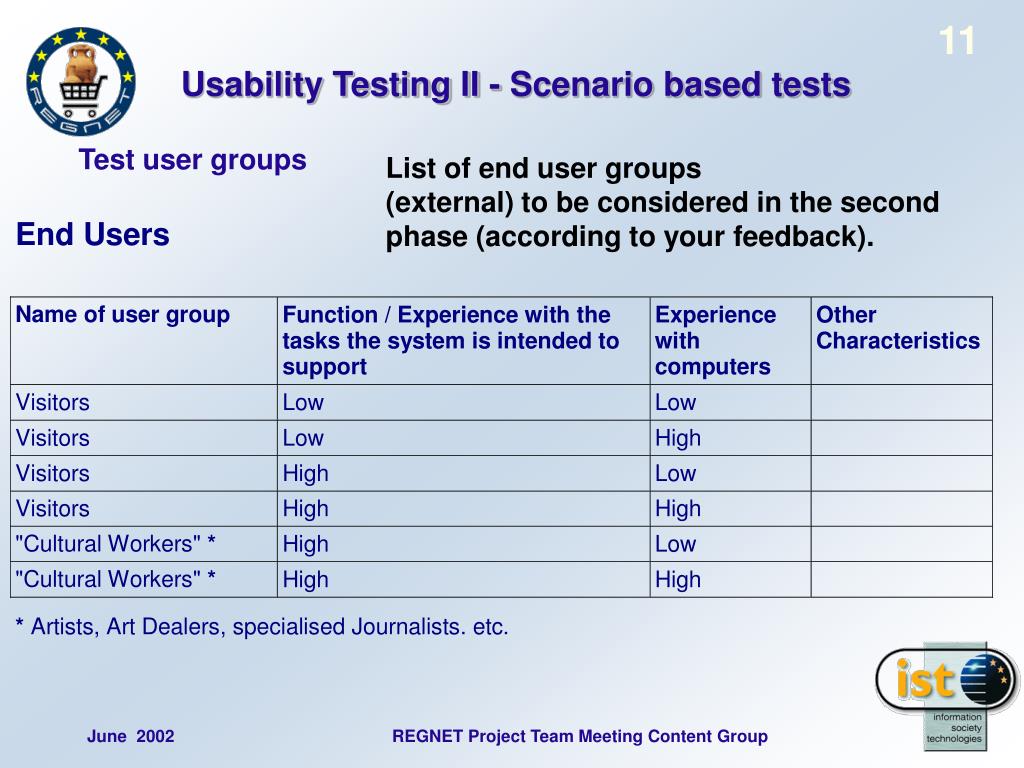 11

REGNET

Usability Testing II - Scenario based tests

Test user groups

End Users

List of end user groups (external) to be considered in the second phase (according to your feedback).

| Name of user group | Function / Experience with the tasks the system is intended to support | Experience with computers | Other Characteristics |
|---|---|---|---|
| Visitors | Low | Low | |
| Visitors | Low | High | |
| Visitors | High | Low | |
| Visitors | High | High | |
| "Cultural Workers" * | High | Low | |
| "Cultural Workers" * | High | High | |

* Artists, Art Dealers, specialised Journalists. etc.

ist
information society technologies

June 2002

REGNET Project Team Meeting Content Group